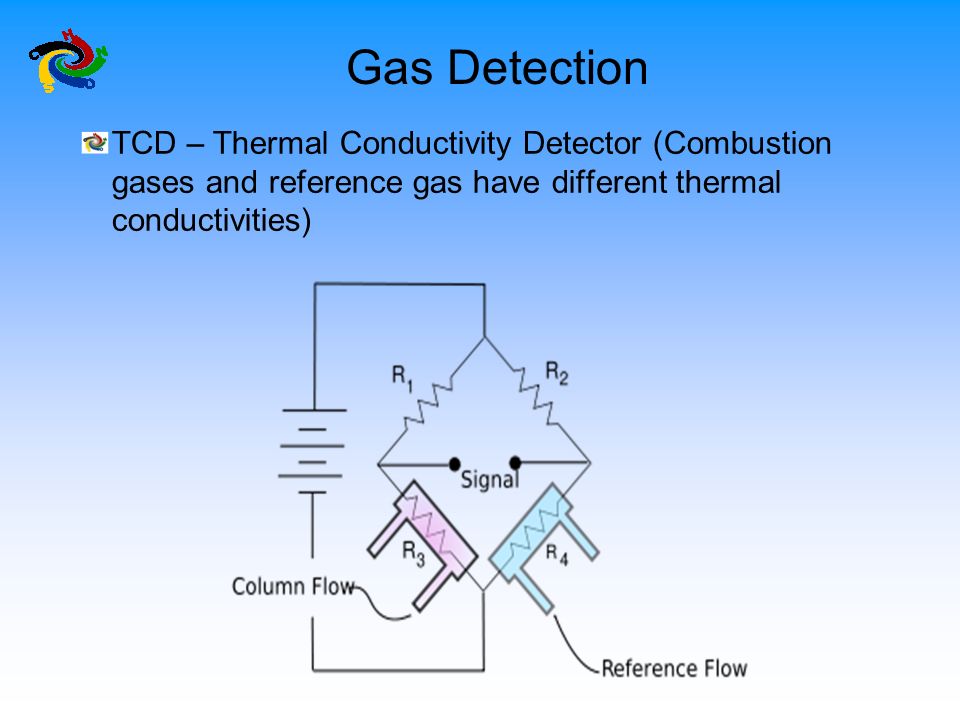 Gas Detection

TCD – Thermal Conductivity Detector (Combustion gases and reference gas have different thermal conductivities)

$R_1$

$R_2$

Signal

$R_3$

$R_4$

Column Flow

Reference Flow